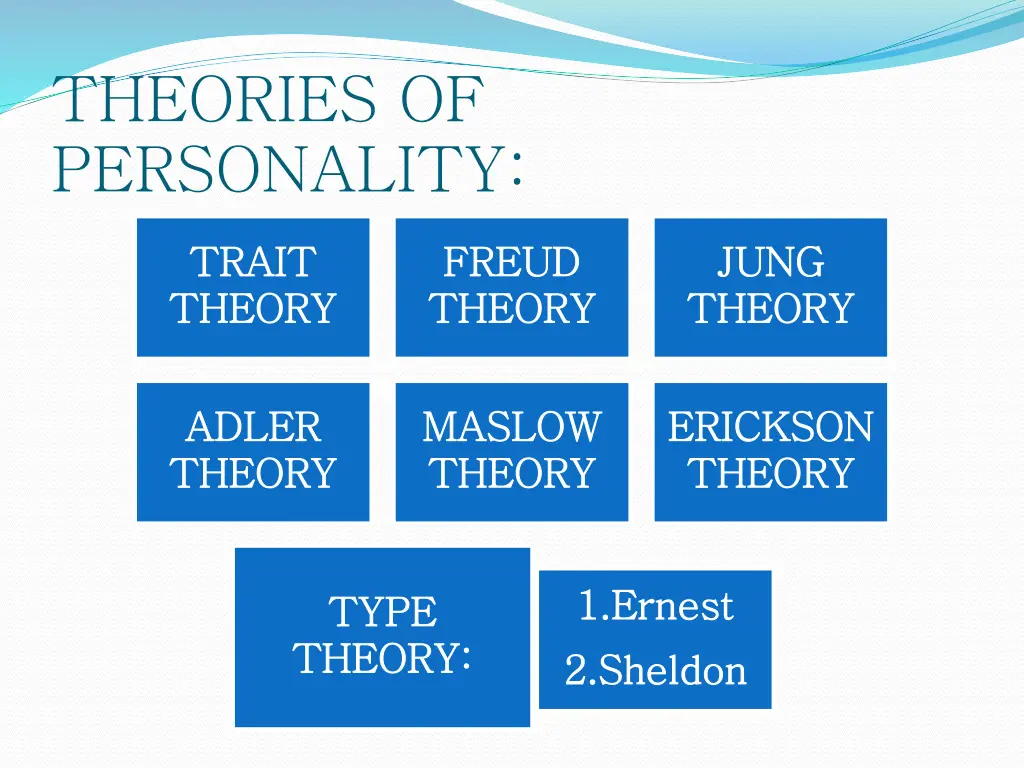 THEORIES OF PERSONALITY:

TRAIT THEORY

FREUD THEORY

JUNG THEORY

ADLER THEORY

MASLOW THEORY

ERICKSON THEORY

TYPE THEORY:

1.Ernest
2.Sheldon